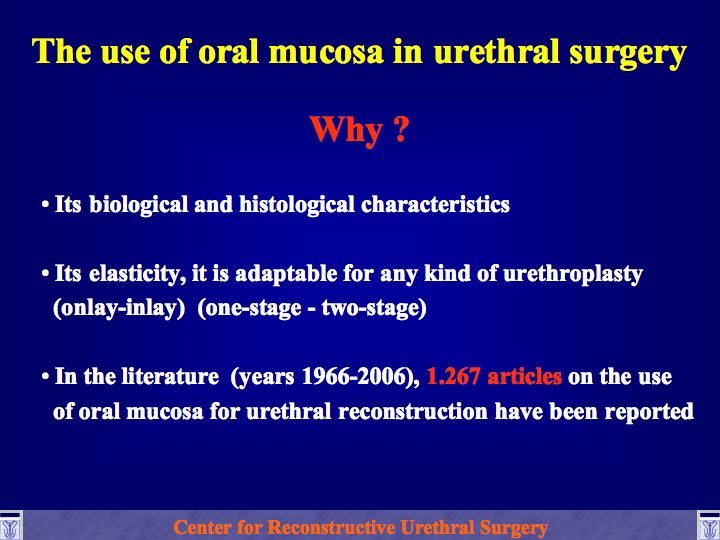 The use of oral mucosa in urethral surgery

Why ?

• Its biological and histological characteristics

• Its elasticity, it is adaptable for any kind of urethroplasty (onlay-inlay) (one-stage - two-stage)

• In the literature (years 1966-2006), 1.267 articles on the use of oral mucosa for urethral reconstruction have been reported

Center for Reconstructive Urethral Surgery